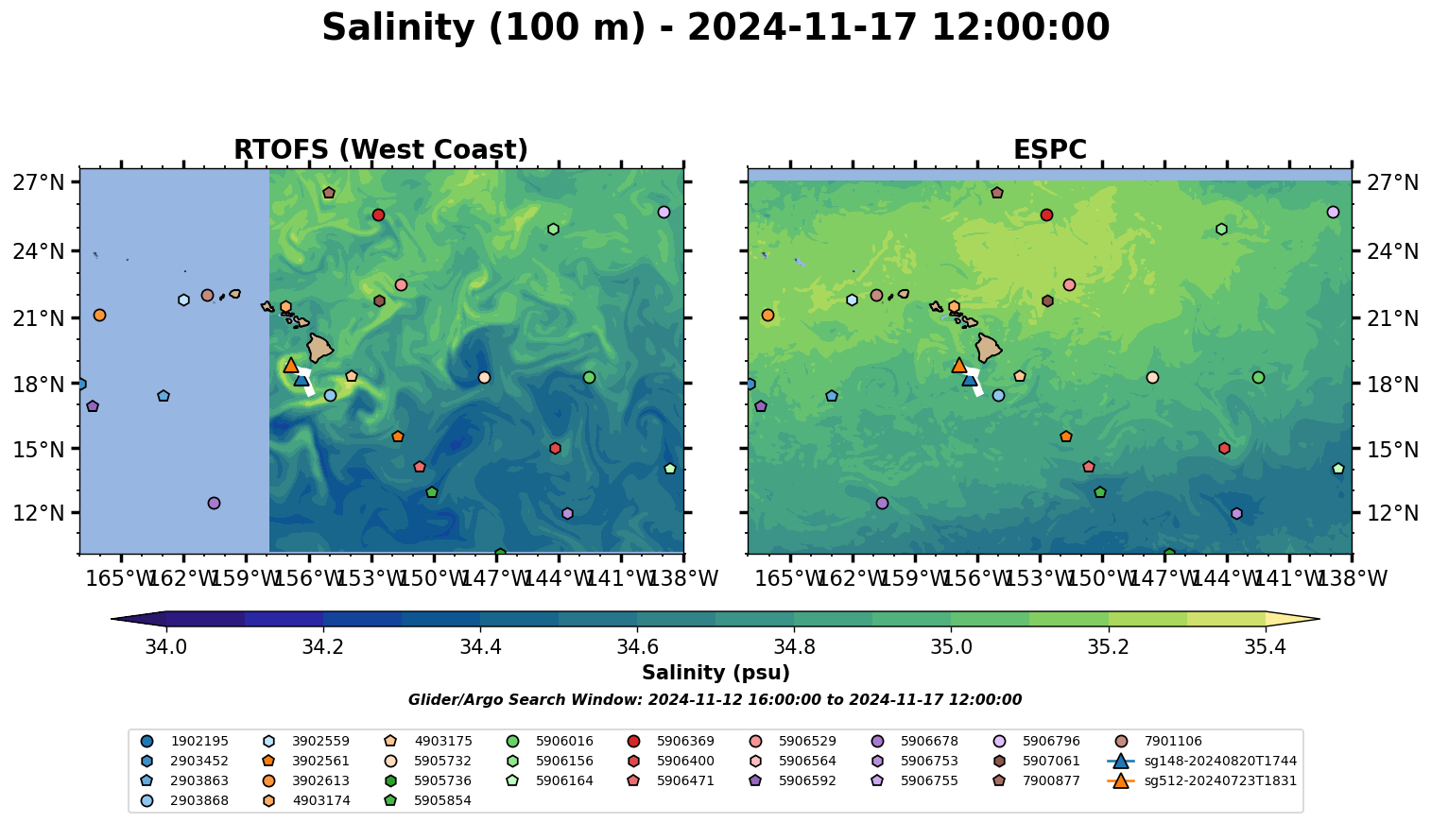 Salinity (100 m) - 2024-11-17 12:00:00

RTOFS (West Coast)

27°N
24°N
21°N
18°N
15°N
12°N

165°W 162°W 159°W 156°W 153°W 150°W 147°W 144°W 141°W 138°W

ESPC

27°N
24°N
21°N
18°N
15°N
12°N

165°W 162°W 159°W 156°W 153°W 150°W 147°W 144°W 141°W 138°W

34.0 34.2 34.4 34.6 34.8 35.0 35.2 35.4

Salinity (psu)

Glider/Argo Search Window: 2024-11-12 16:00:00 to 2024-11-17 12:00:00

1902195
2903452
2903863
2903868
3902559
3902561
3902613
4903174
4903175
5905732
5905736
5905854
5906016
5906156
5906164
5906369
5906400
5906471
5906529
5906564
5906592
5906678
5906753
5906755
5906796
5907061
7900877
7901106
sg148-20240820T1744
sg512-20240723T1831